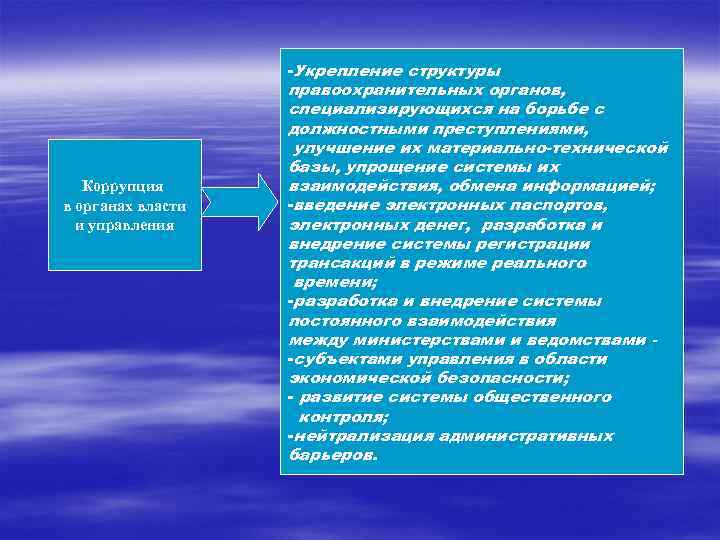 Коррупция в органах власти и управления

-Укрепление структуры правоохранительных органов, специализирующихся на борьбе с должностными преступлениями, улучшение их материально-технической базы, упрощение системы их взаимодействия, обмена информацией;
-введение электронных паспортов, электронных денег, разработка и внедрение системы регистрации трансакций в режиме реального времени;
-разработка и внедрение системы постоянного взаимодействия между министерствами и ведомствами -
-субъектами управления в области экономической безопасности;
- развитие системы общественного контроля;
-нейтрализация административных барьеров.